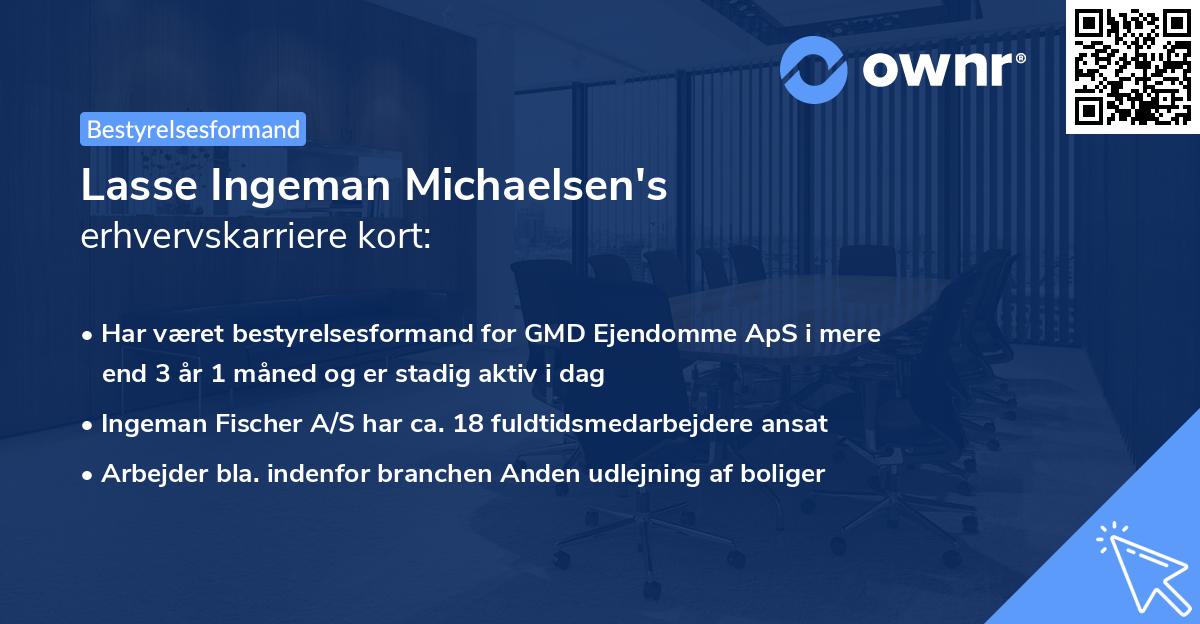 ownr®

Bestyrelsesformand

Lasse Ingeman Michaelsen's
erhvervskarriere kort:

• Har været bestyrelsesformand for GMD Ejendomme ApS i mere end 3 år 1 måned og er stadig aktiv i dag

• Ingeman Fischer A/S har ca. 18 fuldtidsmedarbejdere ansat

• Arbejder bla. indenfor branchen Anden udlejning af boliger